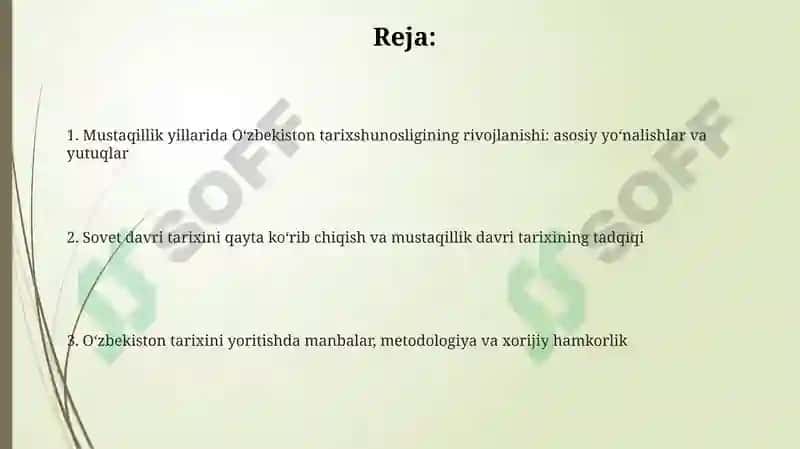 Reja:

1. Mustaqillik yillarida O‘zbekiston tarixshunosligining rivojlanishi: asosiy yo‘nalishlar va yutuqlar

2. Sovet davri tarixini qayta ko‘rib chiqish va mustaqillik davri tarixining tadqiqi

3. O‘zbekiston tarixini yoritishda manbalar, metodologiya va xorijiy hamkorlik

SOFF

SOFF